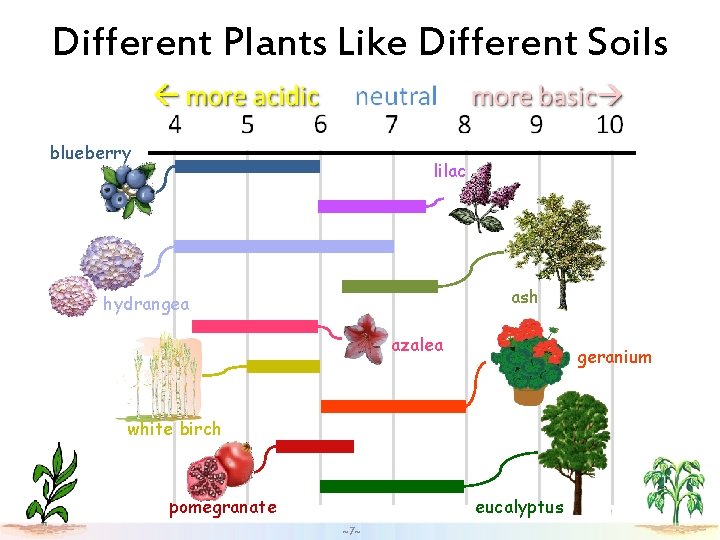 Different Plants Like Different Soils

← more acidic neutral more basic→

4 5 6 7 8 9 10

blueberry

lilac

hydrangea

ash

azalea

geranium

white birch

pomegranate

eucalyptus

~7~